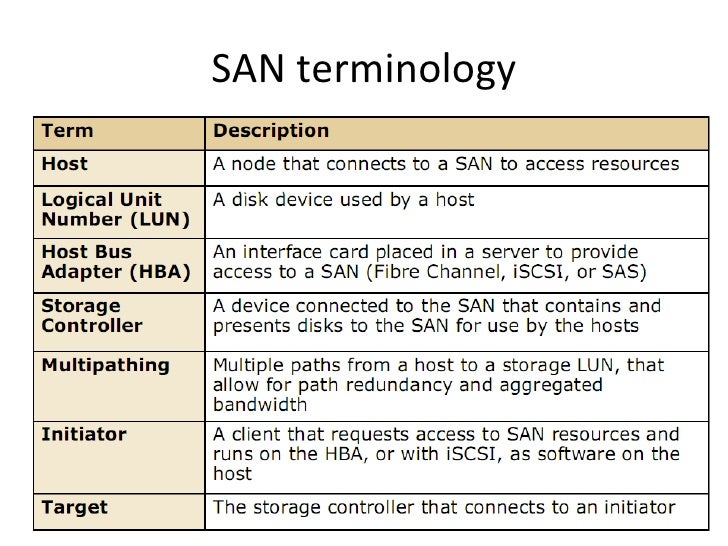 SAN terminology

| Term | Description |
|---|---|
| Host | A node that connects to a SAN to access resources |
| Logical Unit Number (LUN) | A disk device used by a host |
| Host Bus Adapter (HBA) | An interface card placed in a server to provide access to a SAN (Fibre Channel, iSCSI, or SAS) |
| Storage Controller | A device connected to the SAN that contains and presents disks to the SAN for use by the hosts |
| Multipathing | Multiple paths from a host to a storage LUN, that allow for path redundancy and aggregated bandwidth |
| Initiator | A client that requests access to SAN resources and runs on the HBA, or with iSCSI, as software on the host |
| Target | The storage controller that connects to an initiator |